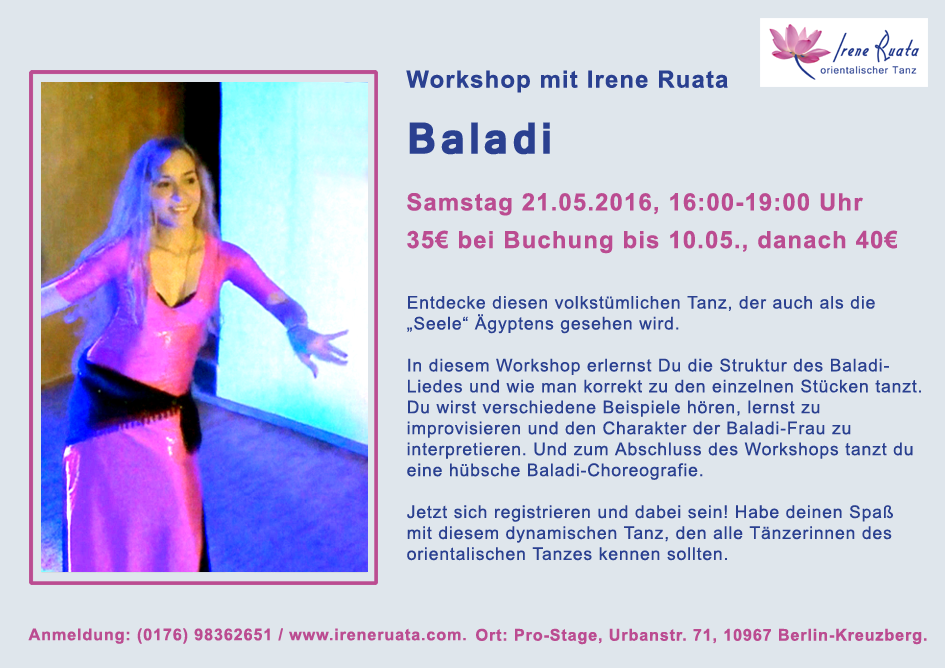 Irene Ruata
orientalischer Tanz

Workshop mit Irene Ruata

Baladi

Samstag 21.05.2016, 16:00-19:00 Uhr

35€ bei Buchung bis 10.05., danach 40€

Entdecke diesen volkstümlichen Tanz, der auch als die „Seele“ Ägyptens gesehen wird.

In diesem Workshop erlernst Du die Struktur des Baladi-Liedes und wie man korrekt zu den einzelnen Stücken tanzt. Du wirst verschiedene Beispiele hören, lernst zu improvisieren und den Charakter der Baladi-Frau zu interpretieren. Und zum Abschluss des Workshops tanzt du eine hübsche Baladi-Choreografie.

Jetzt sich registrieren und dabei sein! Habe deinen Spaß mit diesem dynamischen Tanz, den alle Tänzerinnen des orientalischen Tanzes kennen sollten.

Anmeldung: (0176) 98362651 / www.ireneruata.com. Ort: Pro-Stage, Urbanstr. 71, 10967 Berlin-Kreuzberg.